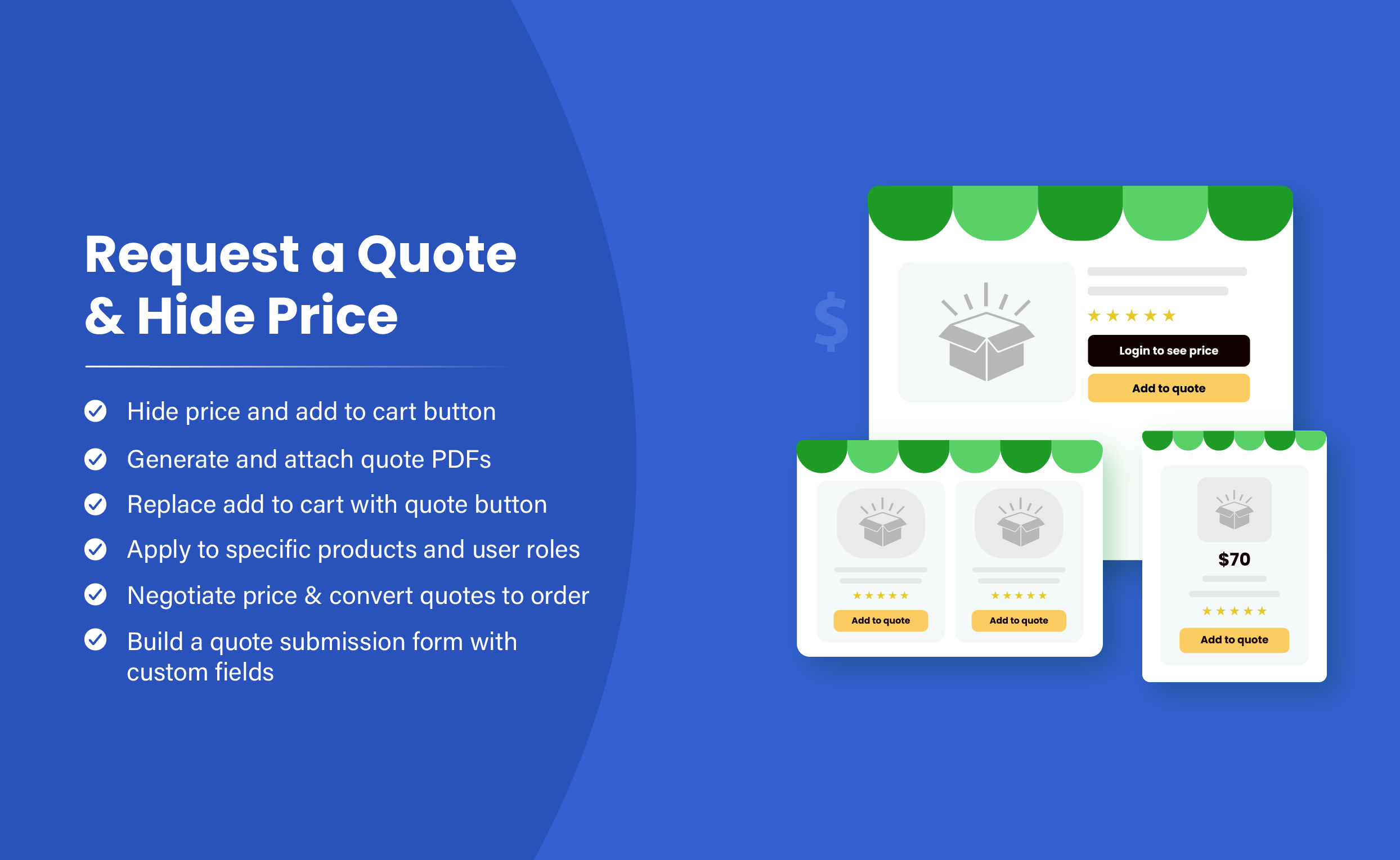 Request a Quote & Hide Price

Hide price and add to cart button

Generate and attach quote PDFs

Replace add to cart with quote button

Apply to specific products and user roles

Negotiate price & convert quotes to order

Build a quote submission form with custom fields

$

Login to see price

Add to quote

Add to quote

Add to quote

$70

Add to quote